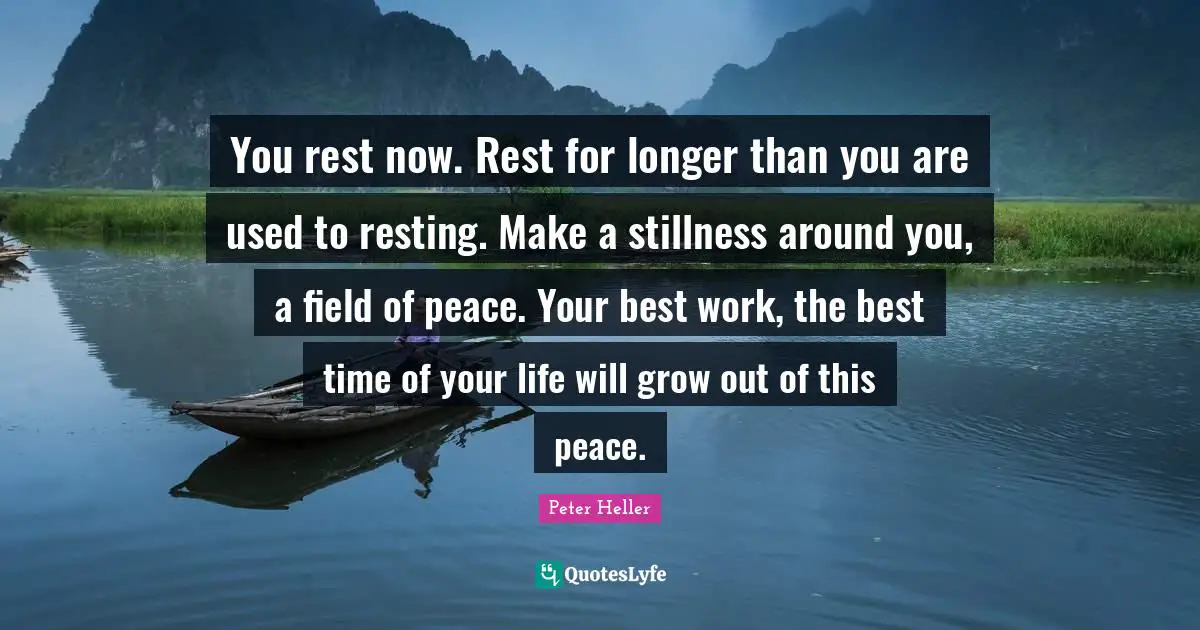 You rest now. Rest for longer than you are used to resting. Make a stillness around you, a field of peace. Your best work, the best time of your life will grow out of this peace.

Peter Heller

QuotesLyfe